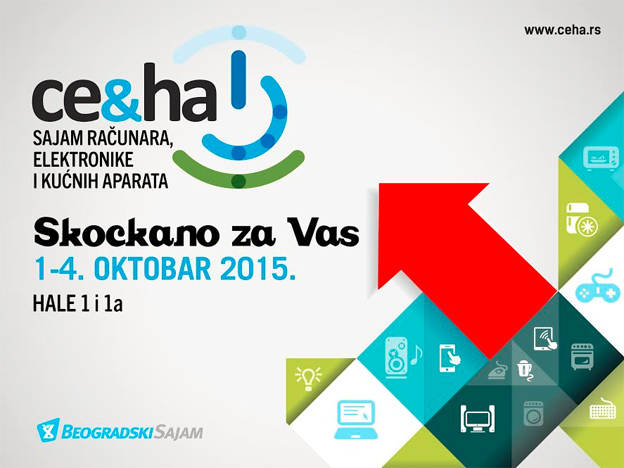 www.ceha.rs

ce&ha
SAJAM RAČUNARA, ELEKTRONIKE I KUĆNIH APARATA

Skockano za Vas
1-4. OKTOBAR 2015.
HALE 1 i 1a

BEOGRADSKI SAJAM